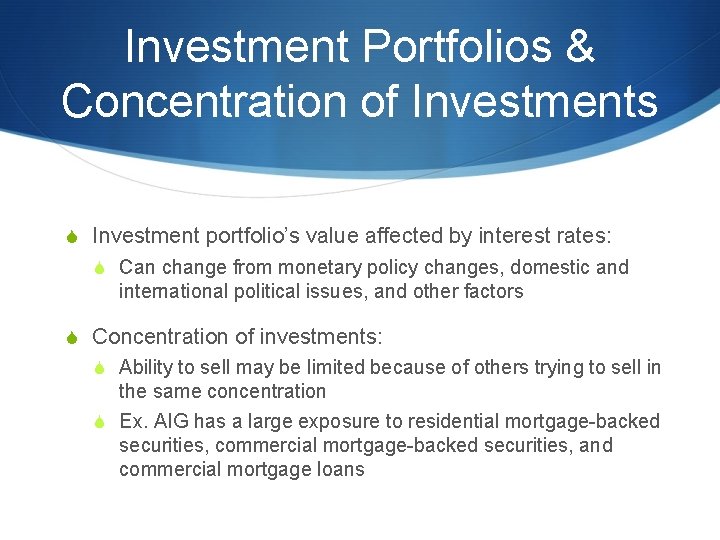 Investment Portfolios & Concentration of Investments

Investment portfolio's value affected by interest rates:

Can change from monetary policy changes, domestic and international political issues, and other factors

Concentration of investments:

Ability to sell may be limited because of others trying to sell in the same concentration

Ex. AIG has a large exposure to residential mortgage-backed securities, commercial mortgage-backed securities, and commercial mortgage loans